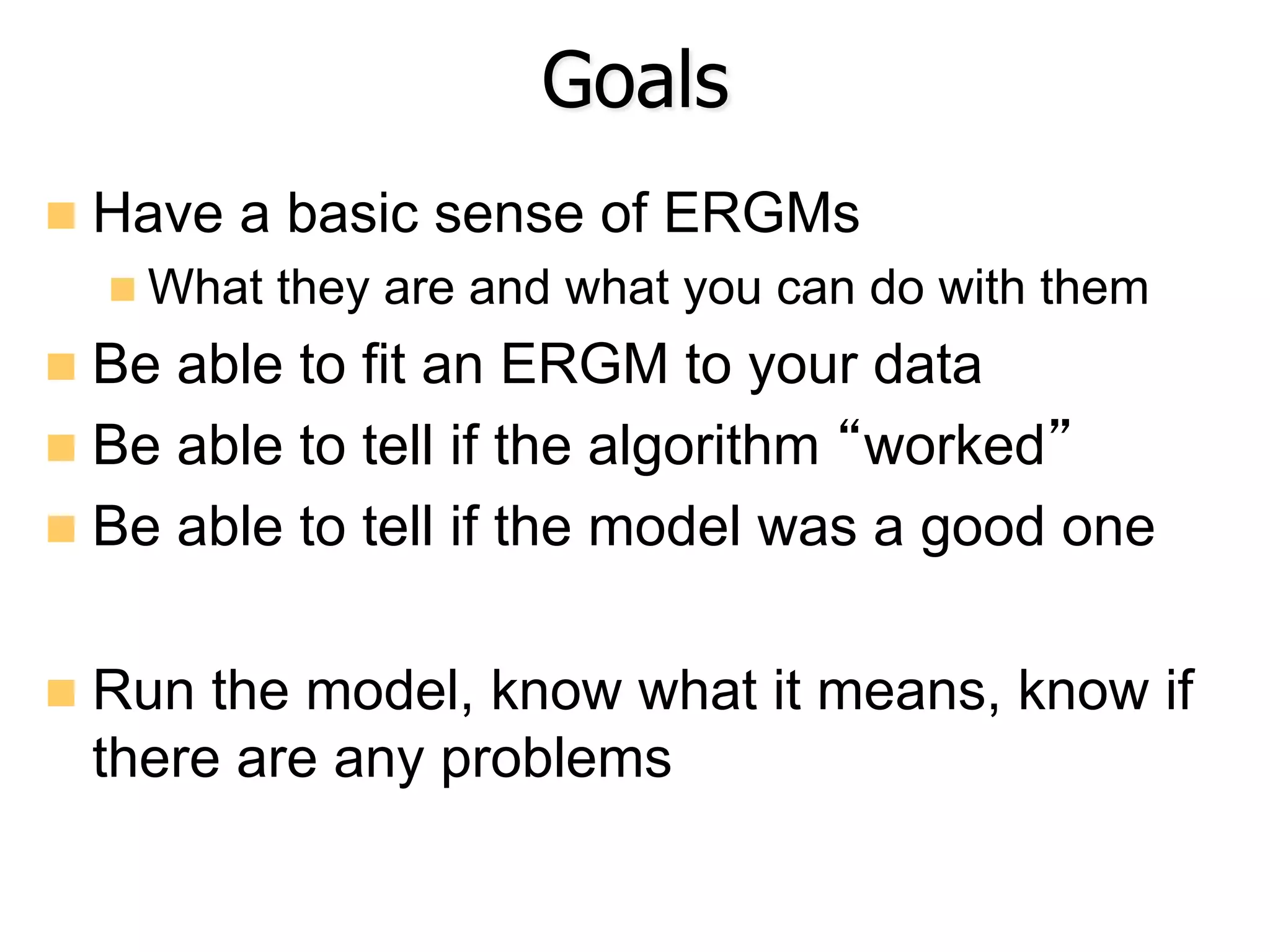 Goals

Have a basic sense of ERGMs

What they are and what you can do with them

Be able to fit an ERGM to your data

Be able to tell if the algorithm “worked”

Be able to tell if the model was a good one

Run the model, know what it means, know if there are any problems